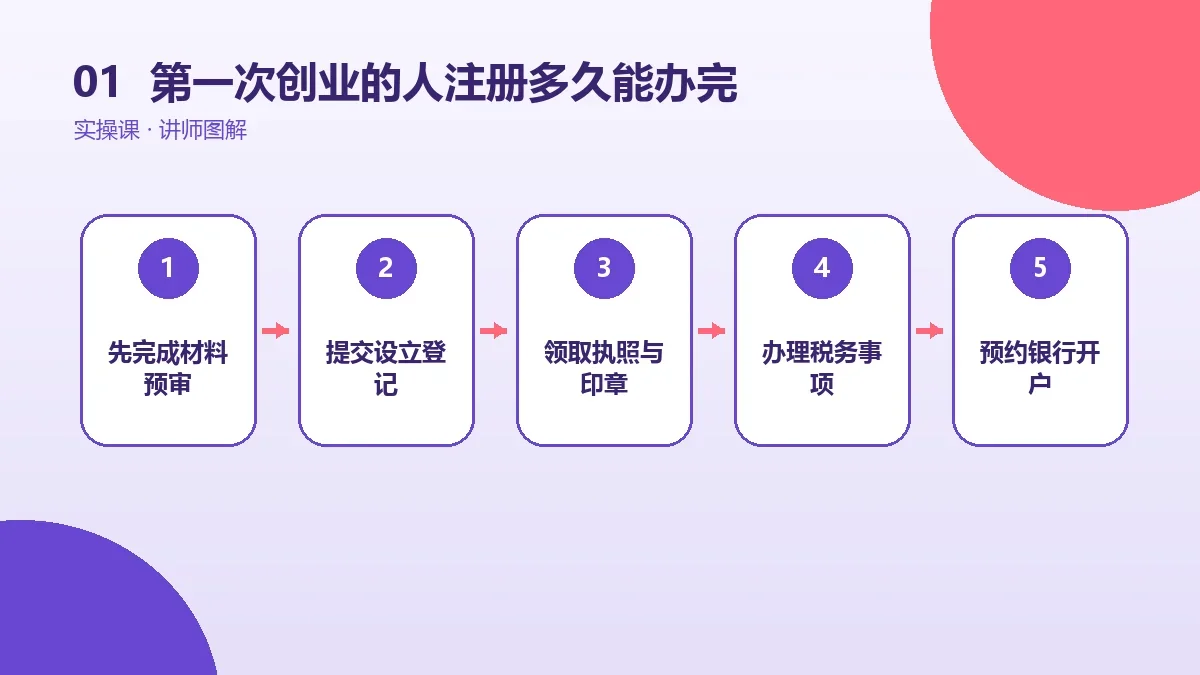 01 第一次创业的人注册多久能办完

实操课 · 讲师图解

1

先完成材料预审

2

提交设立登记

3

领取执照与印章

4

办理税务事项

5

预约银行开户